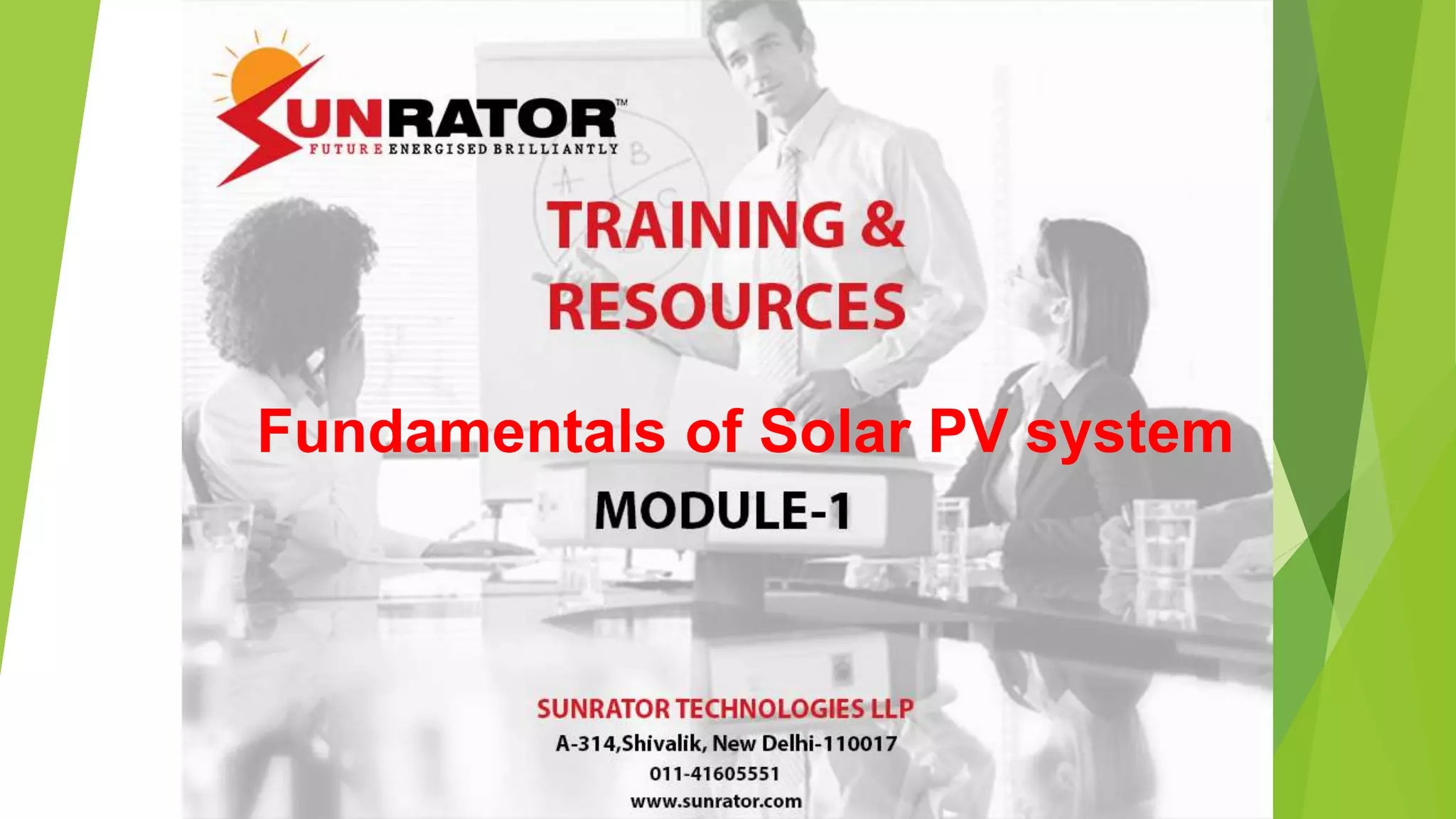 SUNRATOR™
FUTURE ENERGISED BRILLIANTLY

TRAINING & RESOURCES

Fundamentals of Solar PV system

MODULE-1

SUNRATOR TECHNOLOGIES LLP
A-314,Shivalik, New Delhi-110017
011-41605551
www.sunrator.com